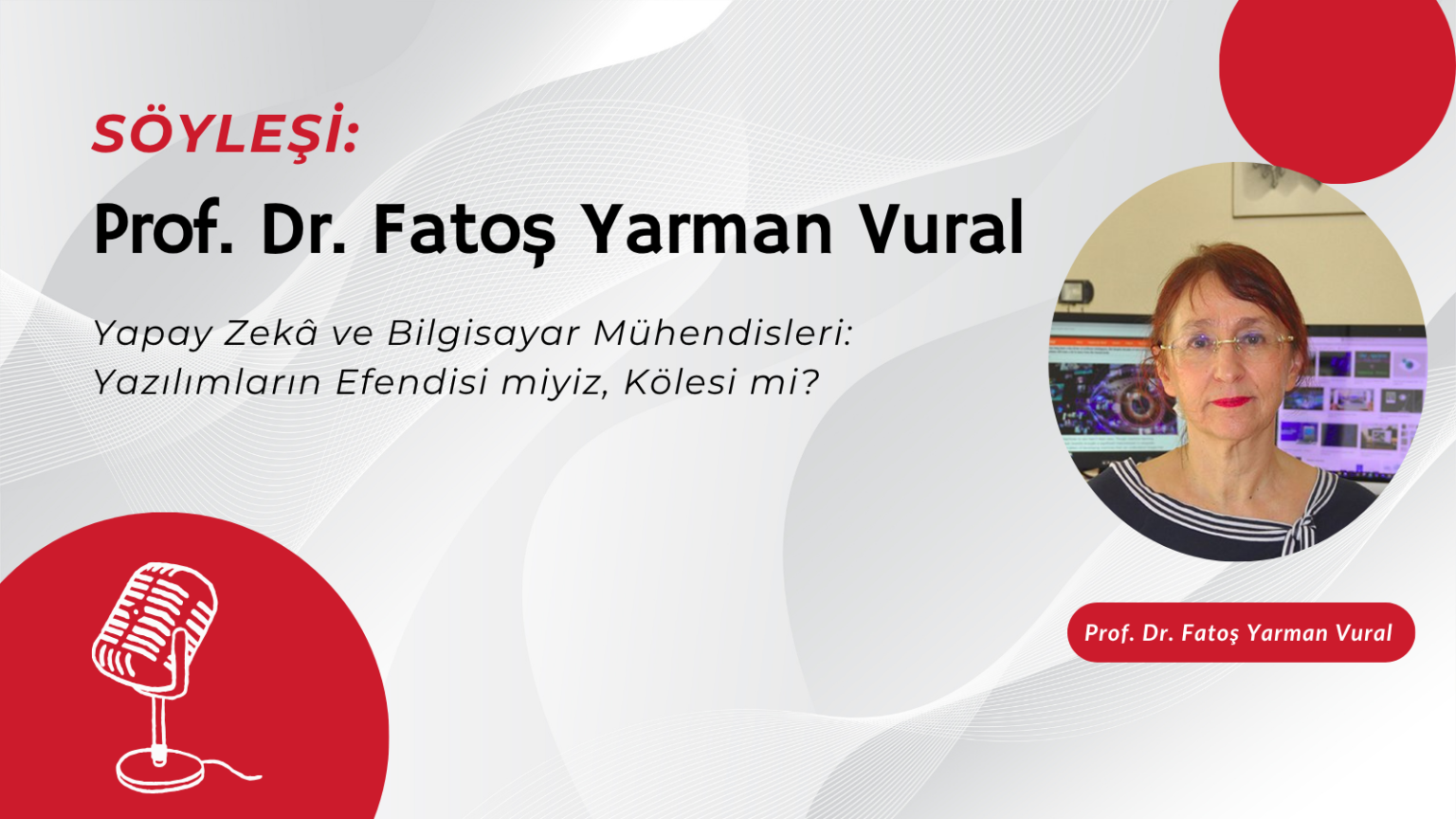 SÖYLEŞİ:

Prof. Dr. Fatoş Yarman Vural

Yapay Zekâ ve Bilgisayar Mühendisleri: Yazılımların Efendisi miyiz, Kölesi mi?

Prof. Dr. Fatoş Yarman Vural